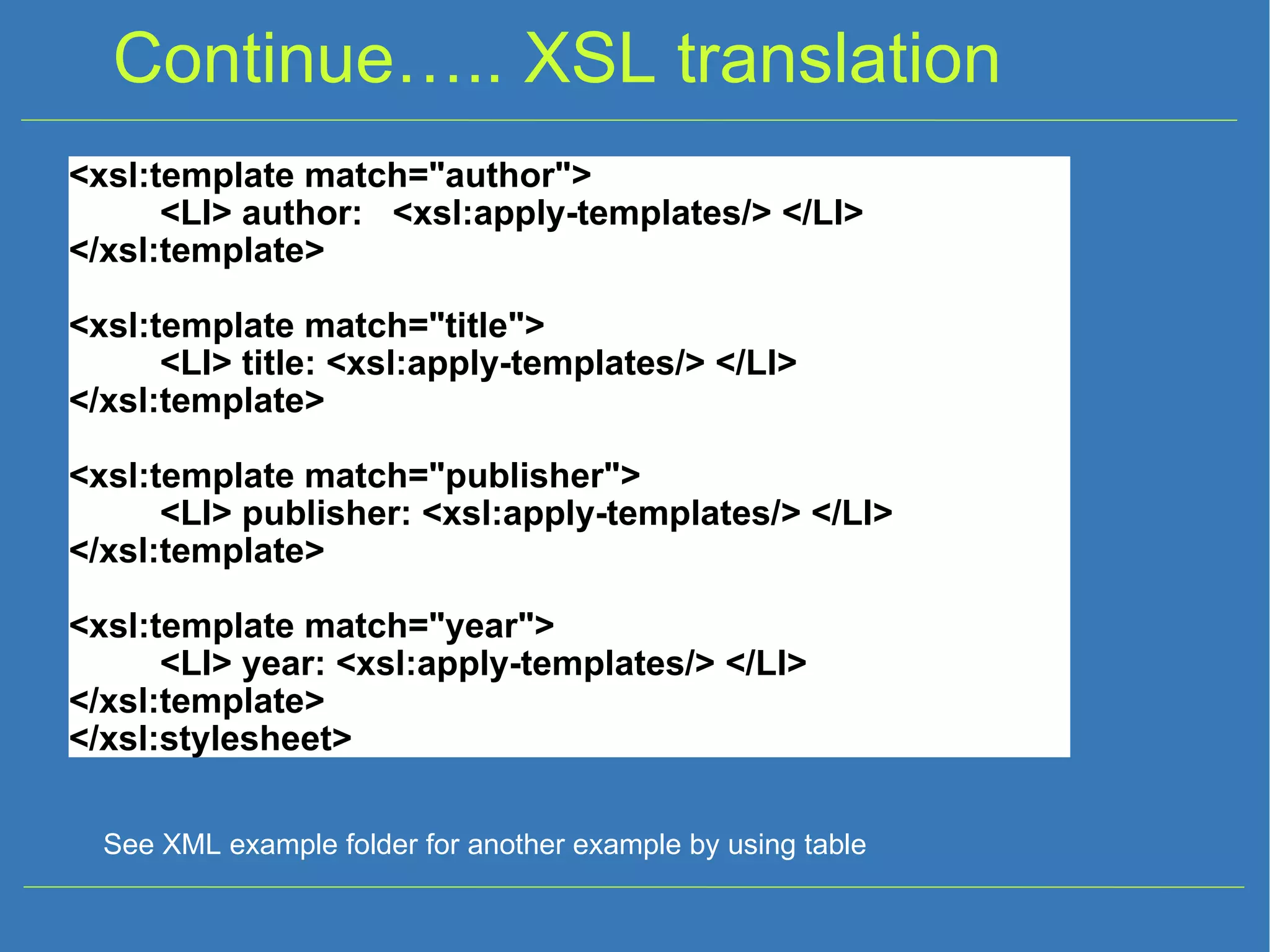 Continue….. XSL translation

<xsl:template match="author">
<LI> author: <xsl:apply-templates/> </LI>
</xsl:template>

<xsl:template match="title">
<LI> title: <xsl:apply-templates/> </LI>
</xsl:template>

<xsl:template match="publisher">
<LI> publisher: <xsl:apply-templates/> </LI>
</xsl:template>

<xsl:template match="year">
<LI> year: <xsl:apply-templates/> </LI>
</xsl:template>
</xsl:stylesheet>

See XML example folder for another example by using table